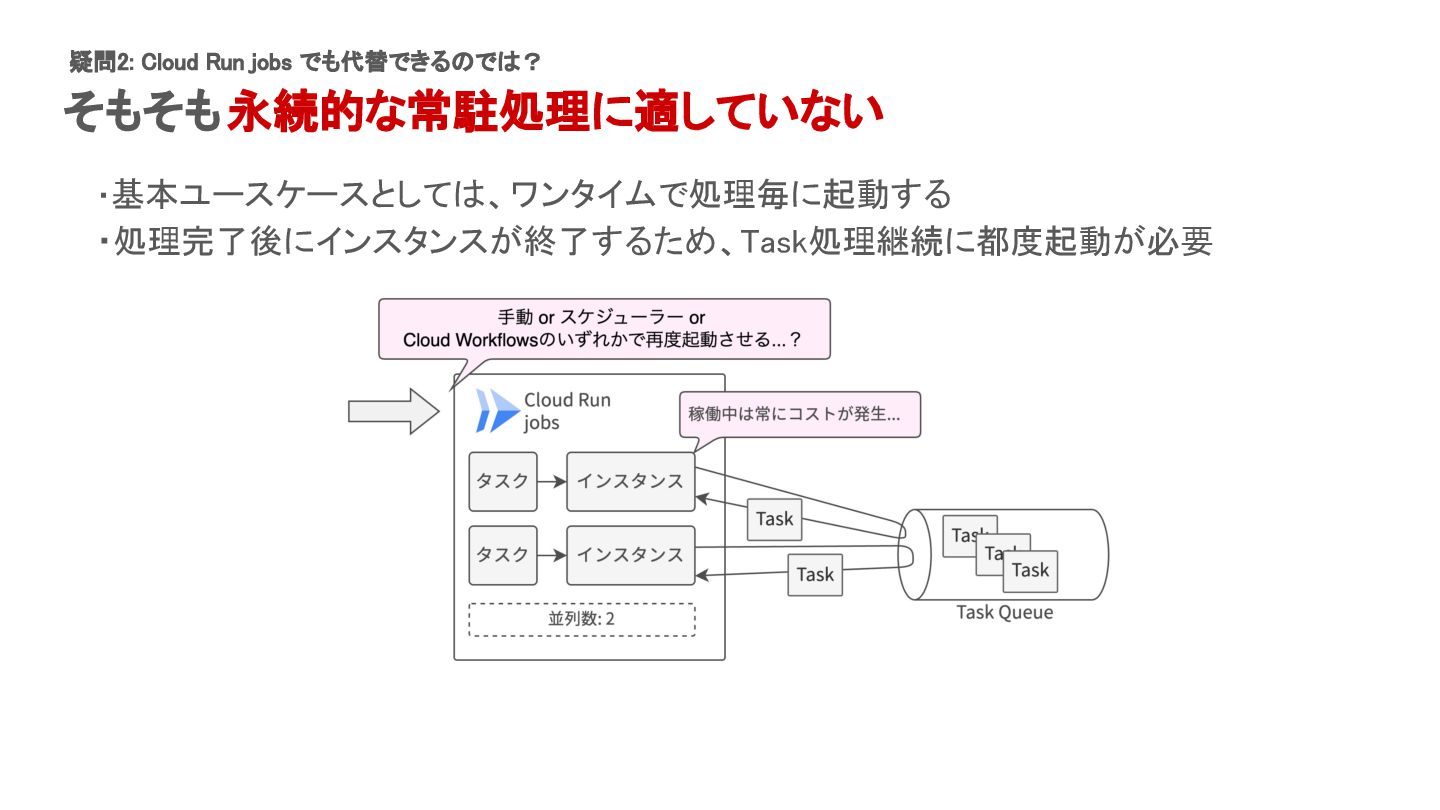 疑問2: Cloud Run jobs でも代替できるのでは？

そもそも永続的な常駐処理に適していない

・基本ユースケースとしては、ワンタイムで処理毎に起動する
・処理完了後にインスタンスが終了するため、Task処理継続に都度起動が必要

手動 or スケジューラー or Cloud Workflowsのいずれかで再度起動させる…？

Cloud Run jobs

稼働中は常にコストが発生…

タスク

インスタンス

タスク

インスタンス

並列数: 2

Task

Task

Task

Task

Task

Task Queue